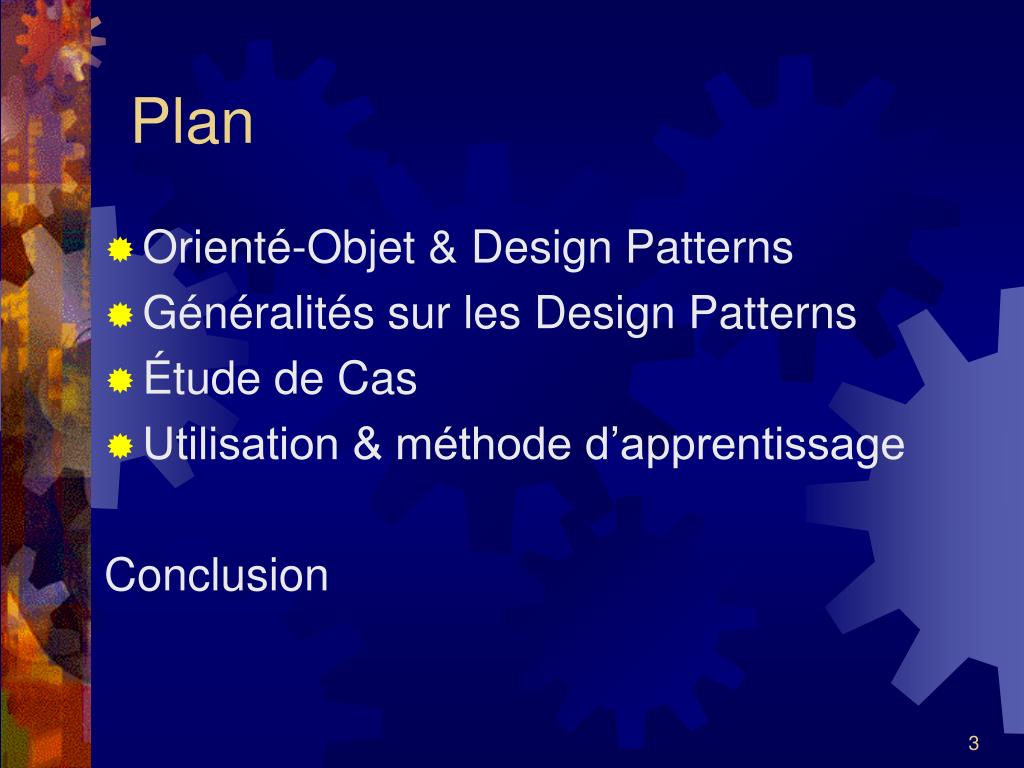 Plan

Orienté-Objet & Design Patterns
Généralités sur les Design Patterns
Étude de Cas
Utilisation & méthode d’apprentissage

Conclusion

3